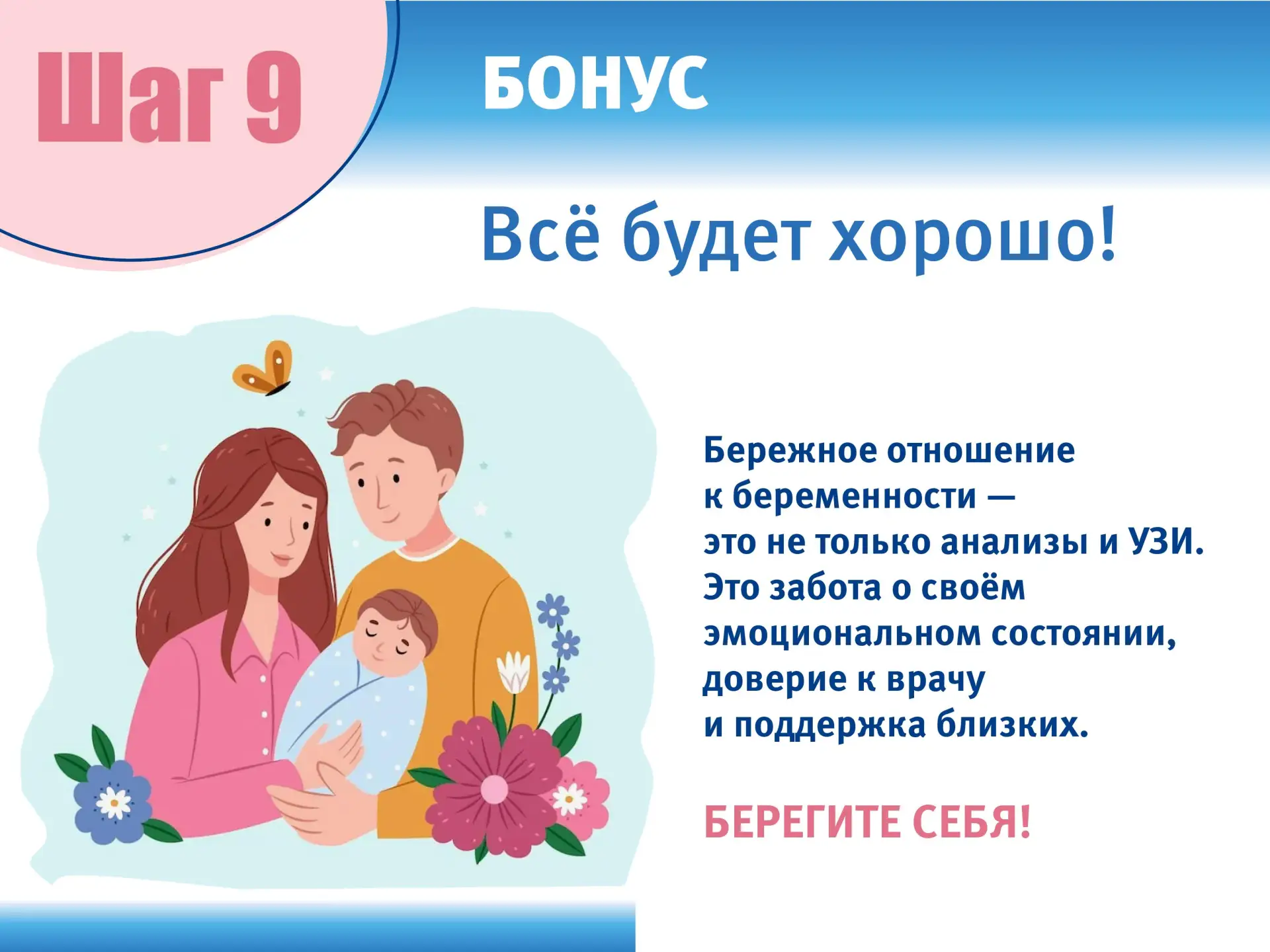 Шаг 9

БОНУС

Всё будет хорошо!

Бережное отношение к беременности — это не только анализы и УЗИ. Это забота о своём эмоциональном состоянии, доверие к врачу и поддержка близких.

БЕРЕГИТЕ СЕБЯ!